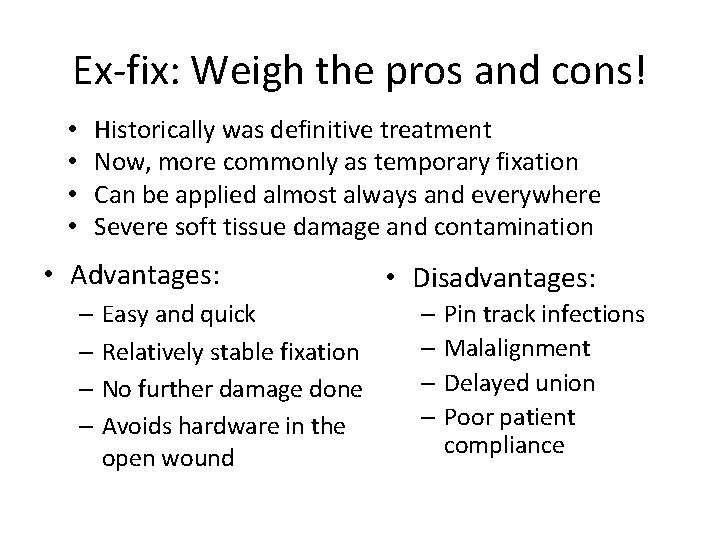 Ex-fix: Weigh the pros and cons!

• Historically was definitive treatment
• Now, more commonly as temporary fixation
• Can be applied almost always and everywhere
• Severe soft tissue damage and contamination

• Advantages:
 – Easy and quick
 – Relatively stable fixation
 – No further damage done
 – Avoids hardware in the open wound

• Disadvantages:
 – Pin track infections
 – Malalignment
 – Delayed union
 – Poor patient compliance